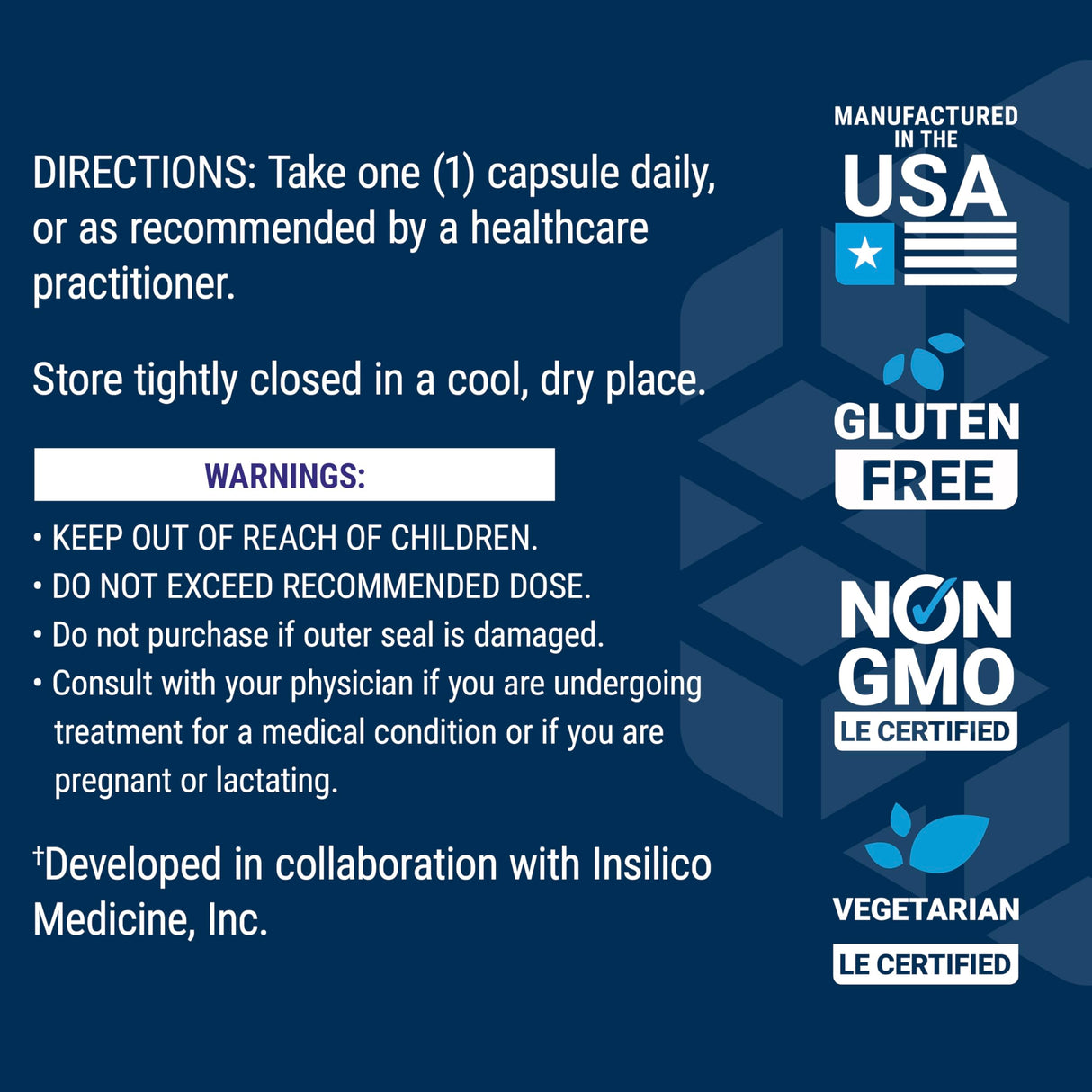 DIRECTIONS: Take one (1) capsule daily, or as recommended by a healthcare practitioner.

Store tightly closed in a cool, dry place.

WARNINGS:

• KEEP OUT OF REACH OF CHILDREN.
• DO NOT EXCEED RECOMMENDED DOSE.
• Do not purchase if outer seal is damaged.
• Consult with your physician if you are undergoing treatment for a medical condition or if you are pregnant or lactating.

†Developed in collaboration with Insilico Medicine, Inc.

MANUFACTURED IN THE USA

GLUTEN FREE

NON GMO LE CERTIFIED

VEGETARIAN LE CERTIFIED